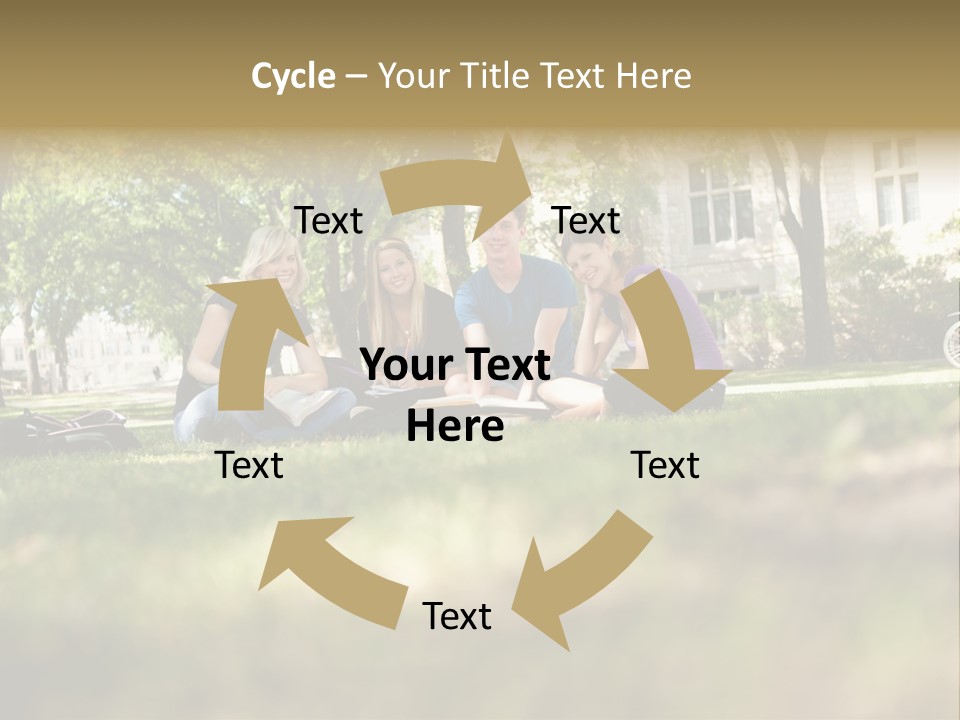 Cycle – Your Title Text Here

Text

Text

Your Text Here

Text

Text

Text